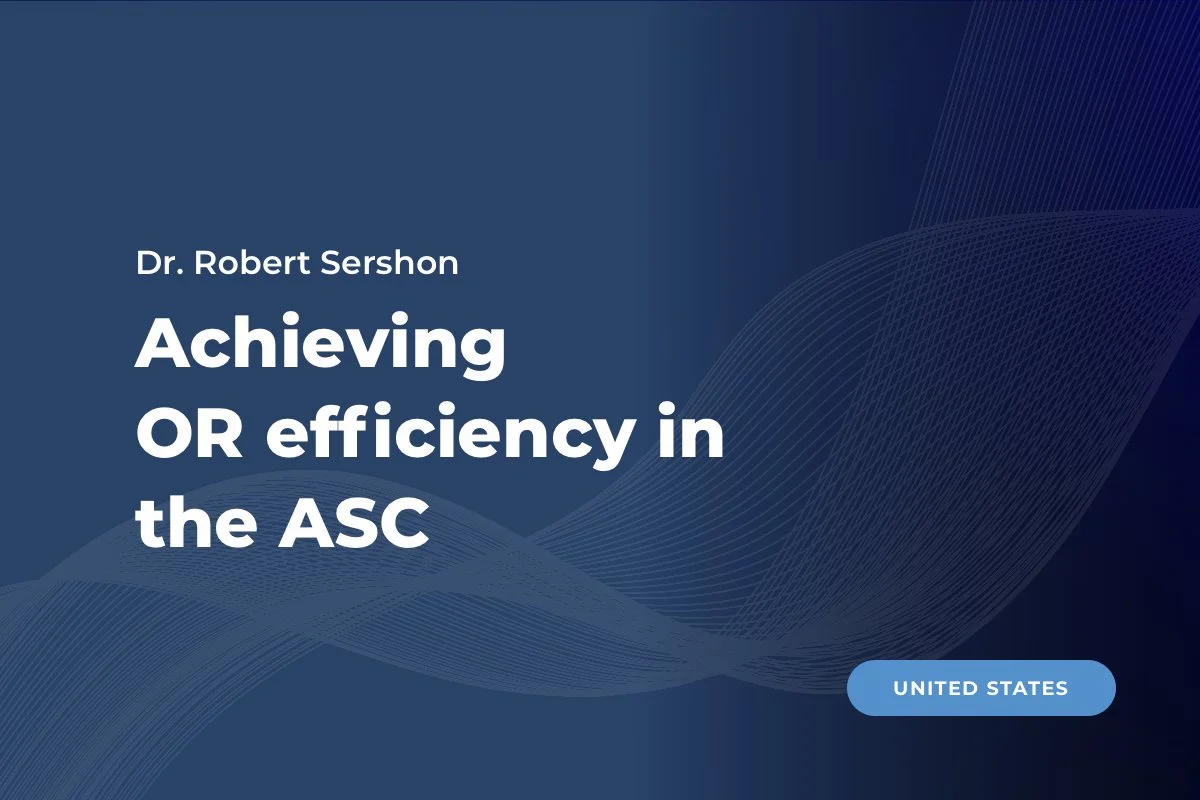 Dr. Robert Sershon

Achieving OR efficiency in the ASC

UNITED STATES